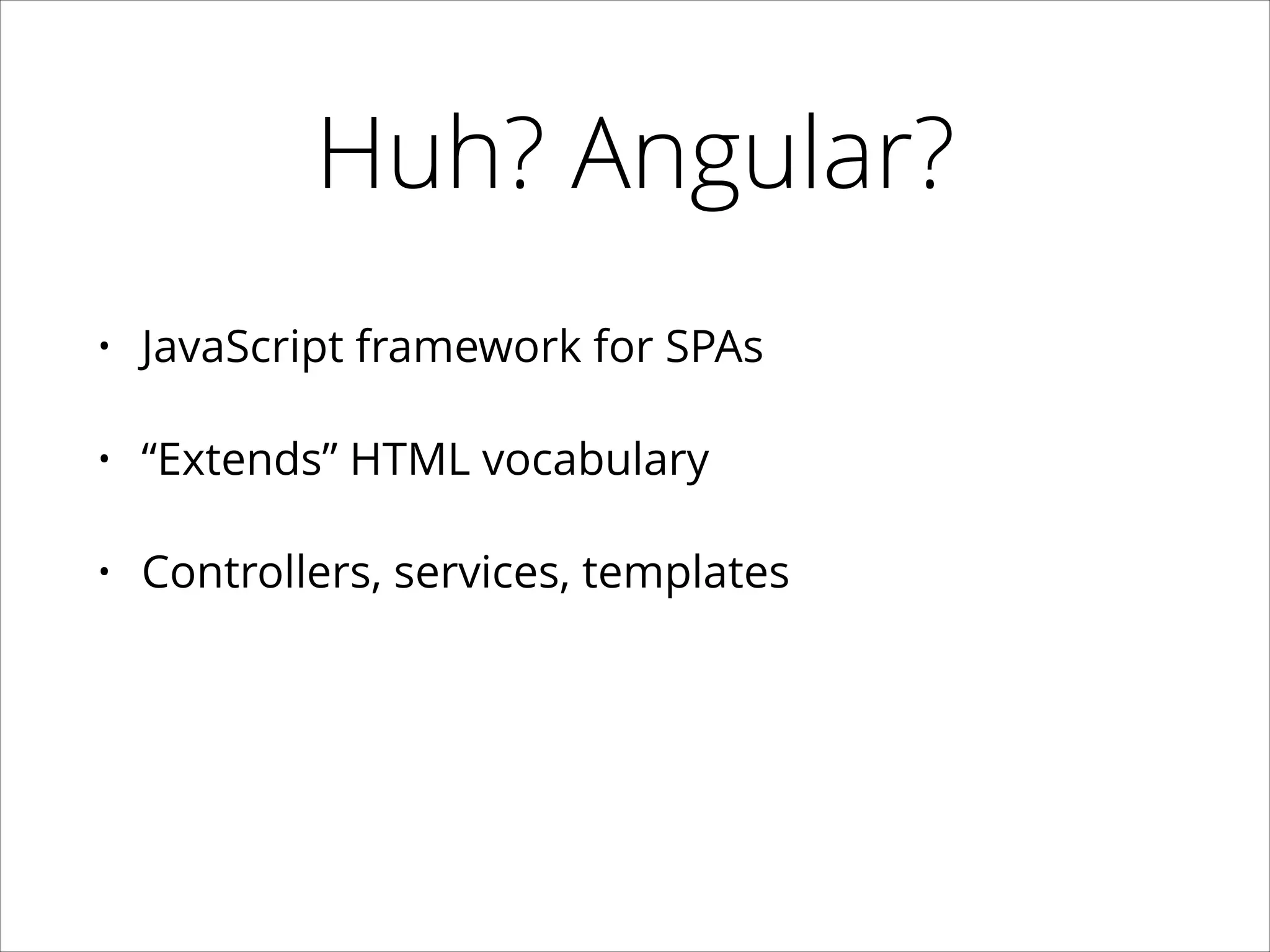 Huh? Angular?

• JavaScript framework for SPAs

• “Extends” HTML vocabulary

• Controllers, services, templates